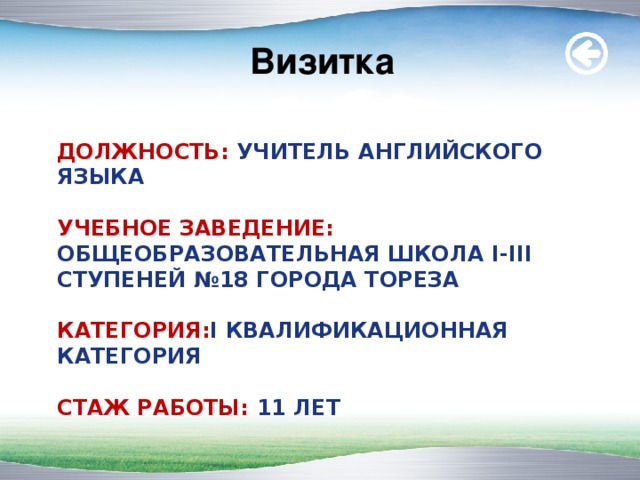 Визитка

ДОЛЖНОСТЬ: УЧИТЕЛЬ АНГЛИЙСКОГО ЯЗЫКА

УЧЕБНОЕ ЗАВЕДЕНИЕ: ОБЩЕОБРАЗОВАТЕЛЬНАЯ ШКОЛА I-III СТУПЕНЕЙ №18 ГОРОДА ТОРЕЗА

КАТЕГОРИЯ:I КВАЛИФИКАЦИОННАЯ КАТЕГОРИЯ

СТАЖ РАБОТЫ: 11 ЛЕТ